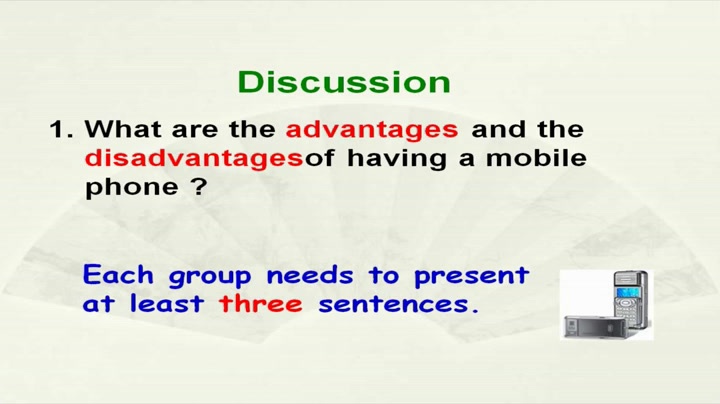 Discussion

1. What are the advantages and the disadvantagesof having a mobile phone ?

Each group needs to present at least three sentences.